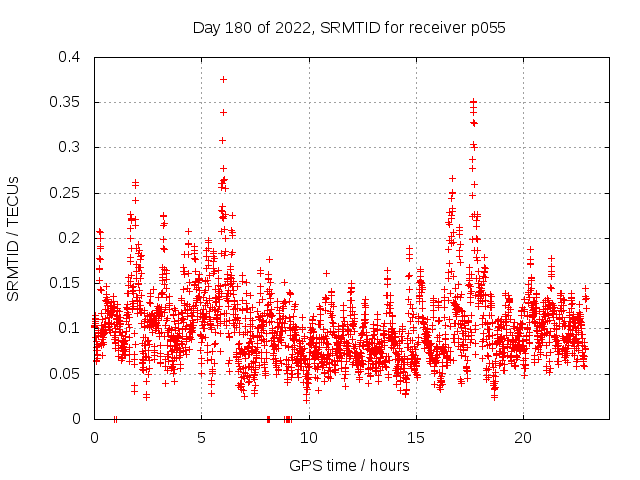 Day 180 of 2022, SRMTID for receiver p055

SRMTID / TECUs

0.4
0.35
0.3
0.25
0.2
0.15
0.1
0.05
0

0
5
10
15
20

GPS time / hours